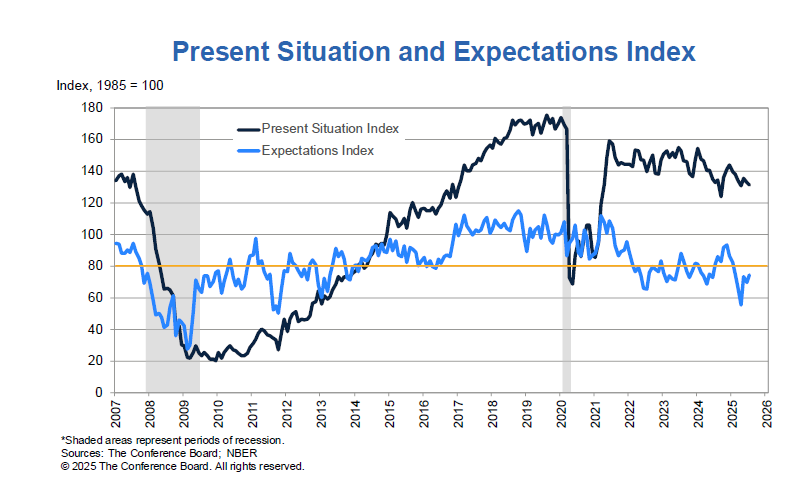 Present Situation and Expectations Index

Index, 1985 = 100

180
160
140
120
100
80
60
40
20
0

Present Situation Index
Expectations Index

2007
2008
2009
2010
2011
2012
2013
2014
2015
2016
2017
2018
2019
2020
2021
2022
2023
2024
2025
2026

*Shaded areas represent periods of recession.
Sources: The Conference Board; NBER
© 2025 The Conference Board. All rights reserved.